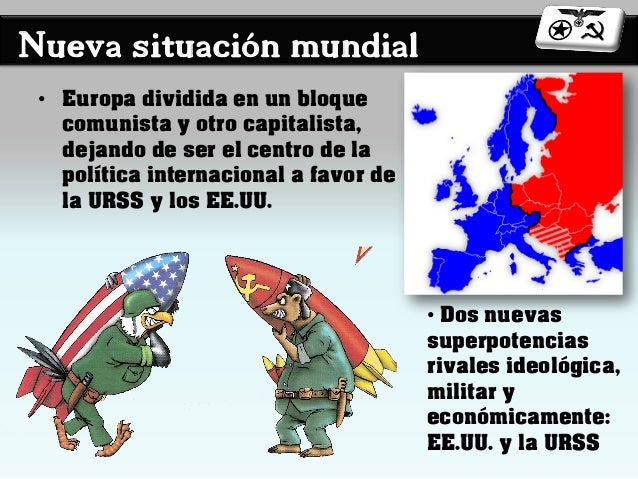 Nueva situación mundial

• Europa dividida en un bloque comunista y otro capitalista, dejando de ser el centro de la política internacional a favor de la URSS y los EE.UU.

• Dos nuevas superpotencias rivales ideológica, militar y económicamente: EE.UU. y la URSS